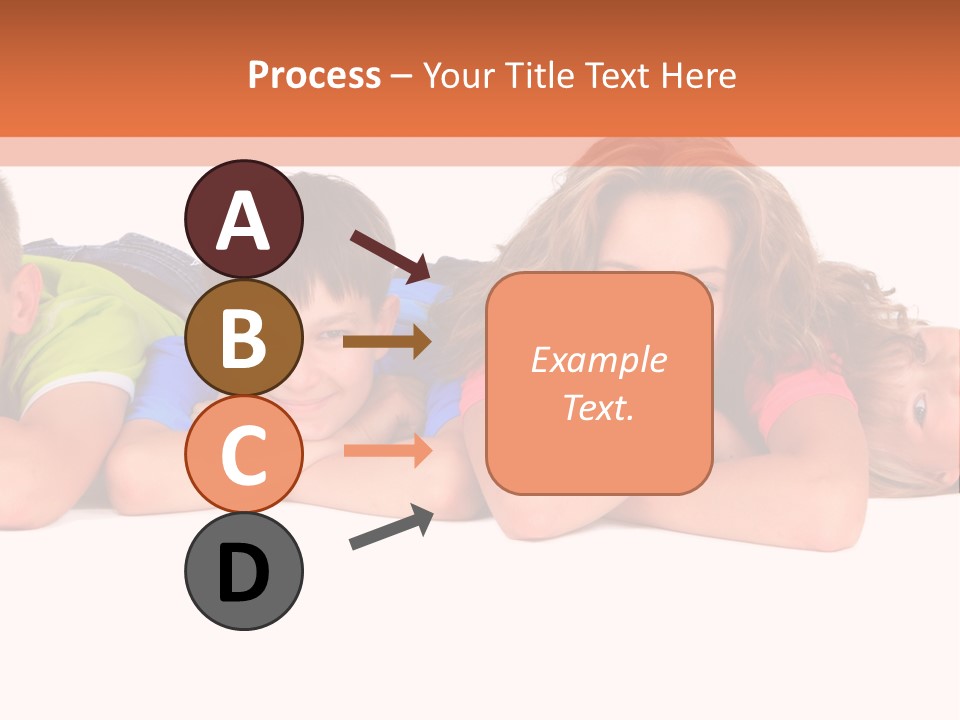 Process – Your Title Text Here

A

B

C

D

Example Text.